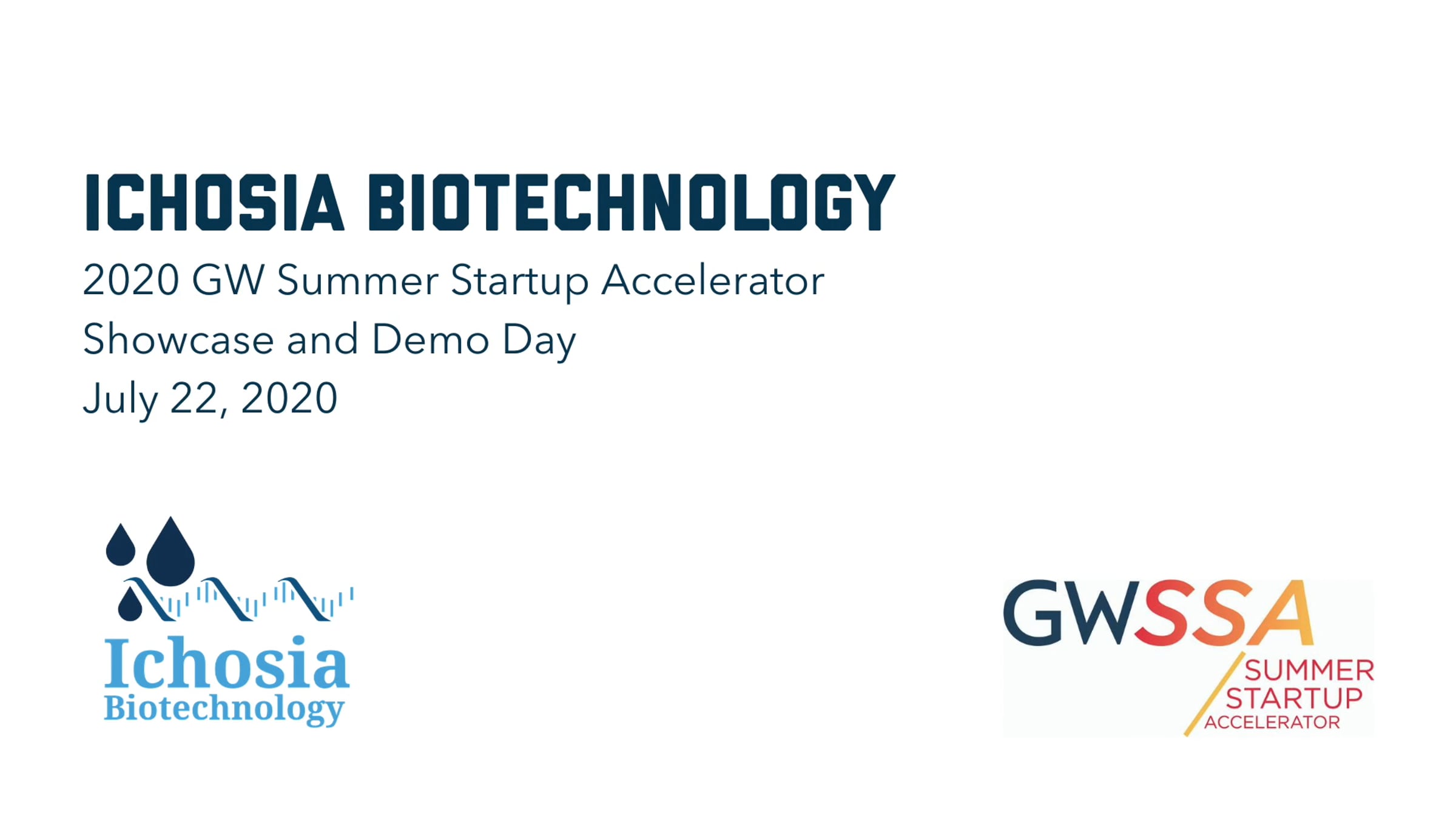 ICHOSIA BIOTECHNOLOGY

2020 GW Summer Startup Accelerator
Showcase and Demo Day
July 22, 2020

Ichosia
Biotechnology

GWSSA
SUMMER
STARTUP
ACCELERATOR